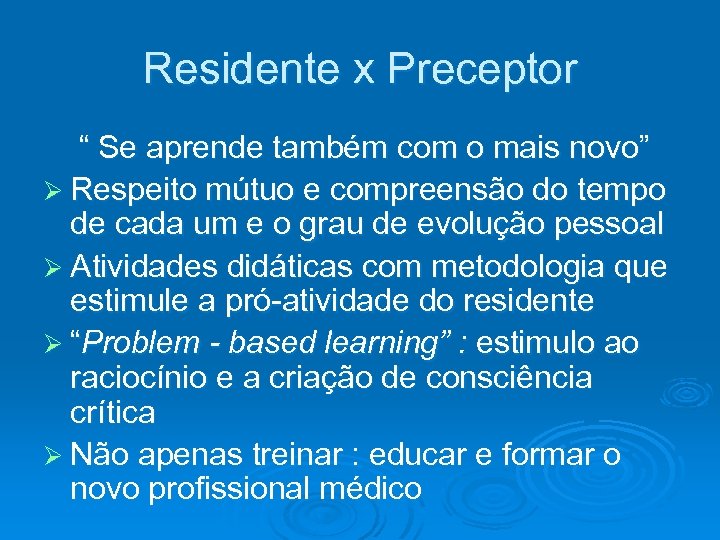 Residente x Preceptor

“ Se aprende também com o mais novo”

➢ Respeito mútuo e compreensão do tempo de cada um e o grau de evolução pessoal

➢ Atividades didáticas com metodologia que estimule a pró-atividade do residente

➢ “Problem - based learning” : estimulo ao raciocínio e a criação de consciência crítica

➢ Não apenas treinar : educar e formar o novo profissional médico